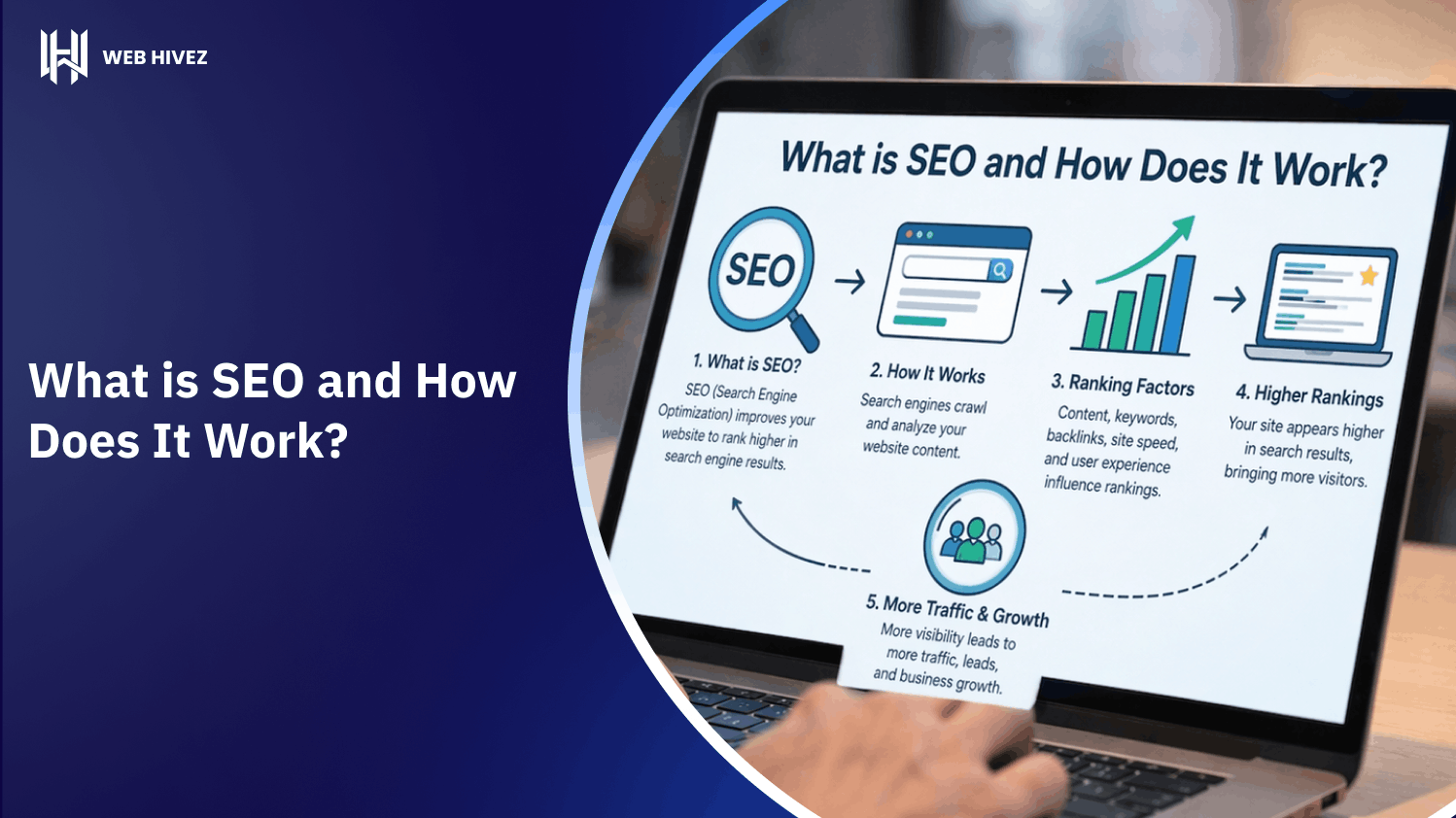 WEB HIVEZ

What is SEO and How Does It Work?

What is SEO and How Does It Work?

SEO

1. What is SEO?
SEO (Search Engine Optimization) improves your website to rank higher in search engine results.

2. How It Works
Search engines crawl and analyze your website content.

3. Ranking Factors
Content, keywords, backlinks, site speed, and user experience influence rankings.

4. Higher Rankings
Your site appears higher in search results, bringing more visitors.

5. More Traffic & Growth
More visibility leads to more traffic, leads, and business growth.